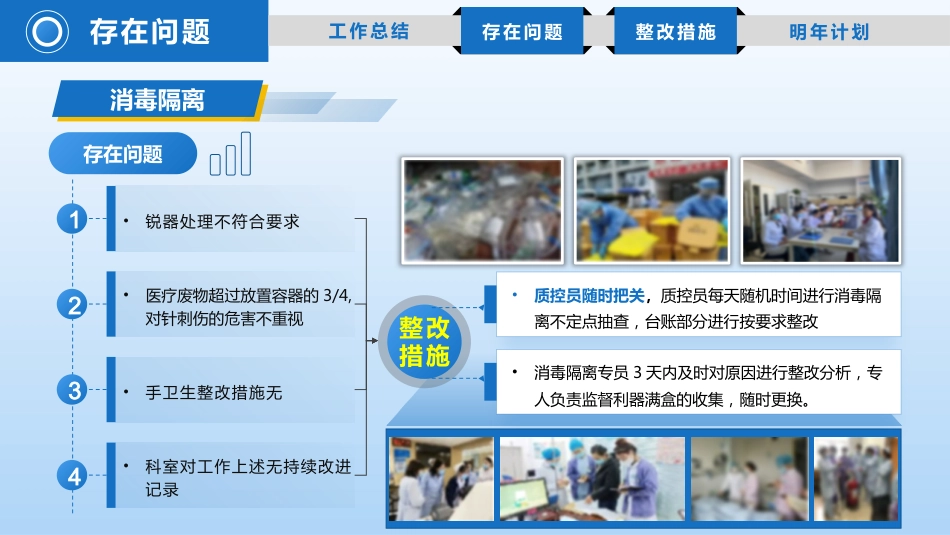 存在问题

工作总结 存在问题 整改措施 明年计划

消毒隔离

存在问题

1 • 锐器处理不符合要求

2 • 医疗废物超过放置容器的 3/4, 对针刺伤的危害不重视

3 • 手卫生整改措施无

4 • 科室对工作上述无持续改进记录

整改措施

• 质控员随时把关，质控员每天随机时间进行消毒隔离不定点抽查，台账部分进行按要求整改

• 消毒隔离专员 3 天内及时对原因进行整改分析，专人负责监督利器满盒的收集，随时更换。